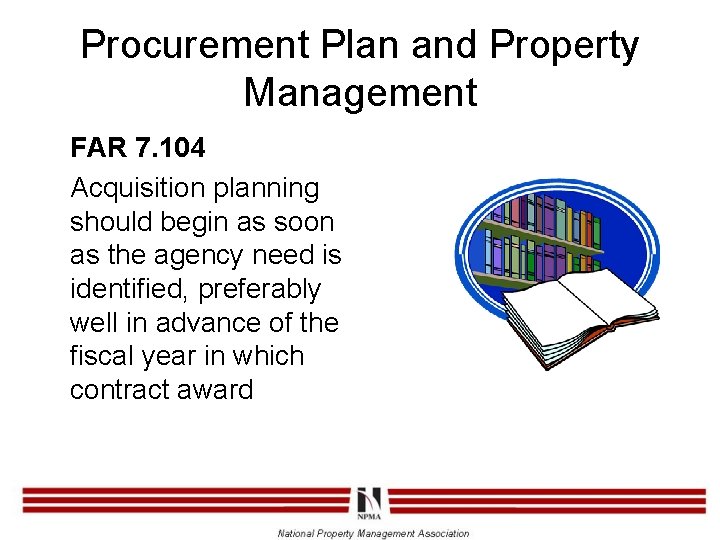 Procurement Plan and Property Management

FAR 7.104

Acquisition planning should begin as soon as the agency need is identified, preferably well in advance of the fiscal year in which contract award

NPMA

National Property Management Association